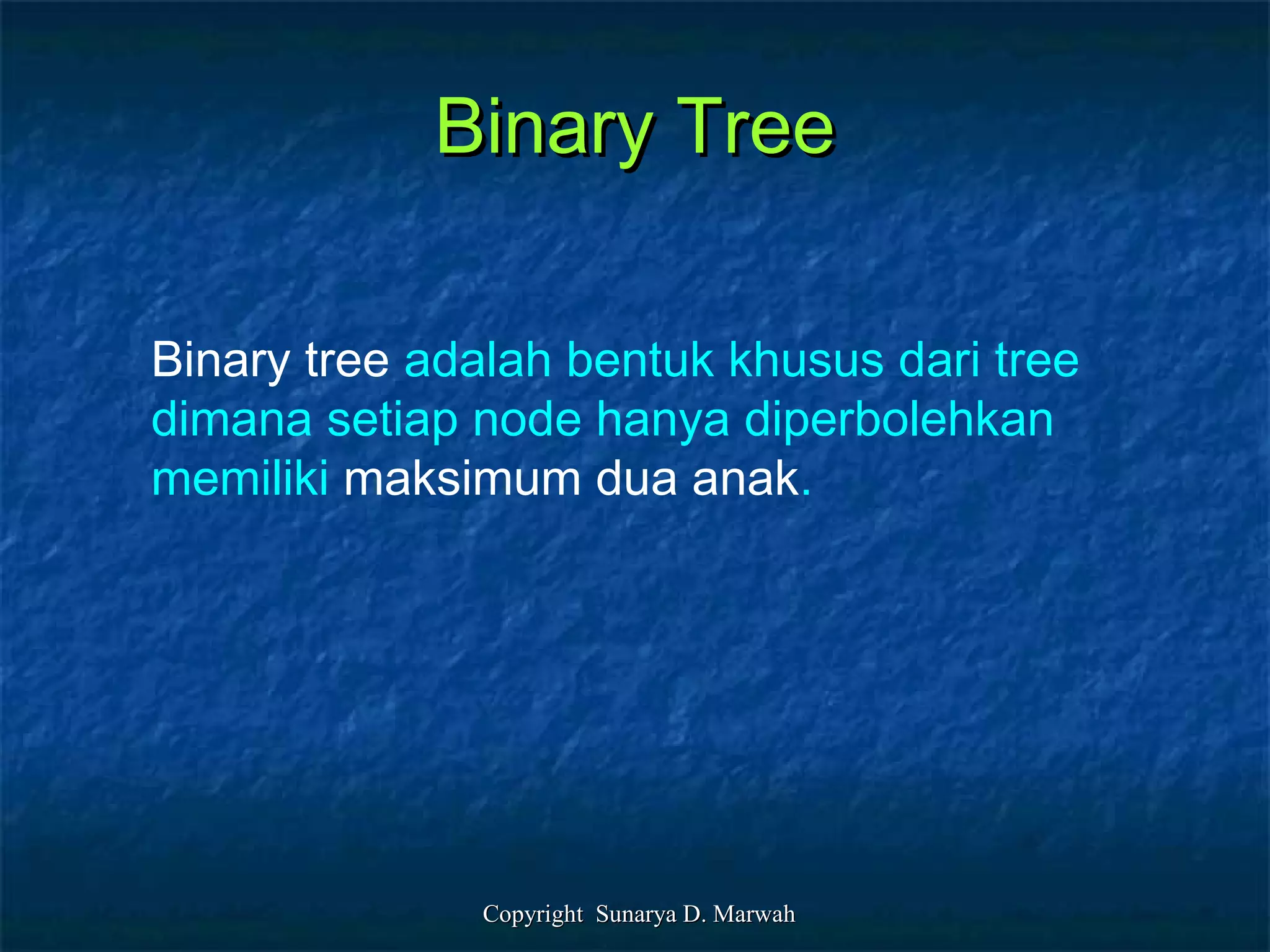 Binary Tree

Binary tree adalah bentuk khusus dari tree dimana setiap node hanya diperbolehkan memiliki maksimum dua anak.

Copyright Sunarya D. Marwah